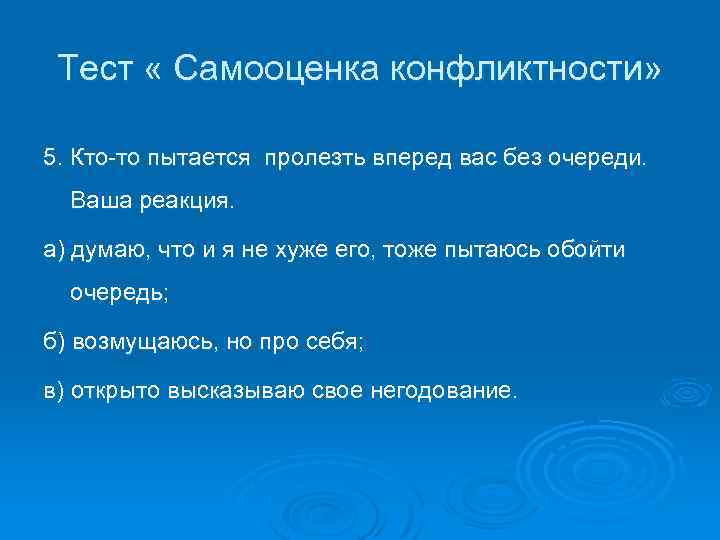 Тест « Самооценка конфликтности»

5. Кто-то пытается пролезть вперед вас без очереди. Ваша реакция.

а) думаю, что и я не хуже его, тоже пытаюсь обойти очередь;

б) возмущаюсь, но про себя;

в) открыто высказываю свое негодование.